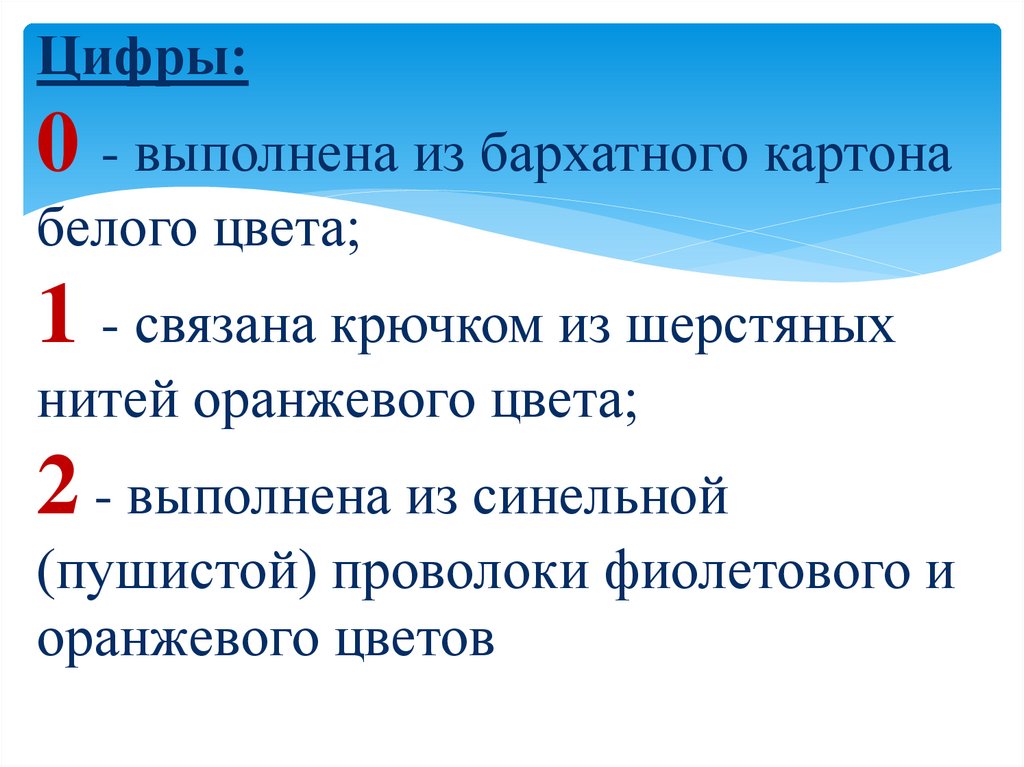 Цифры:

0 - выполнена из бархатного картона белого цвета;

1 - связана крючком из шерстяных нитей оранжевого цвета;

2 - выполнена из синельной (пушистой) проволоки фиолетового и оранжевого цветов